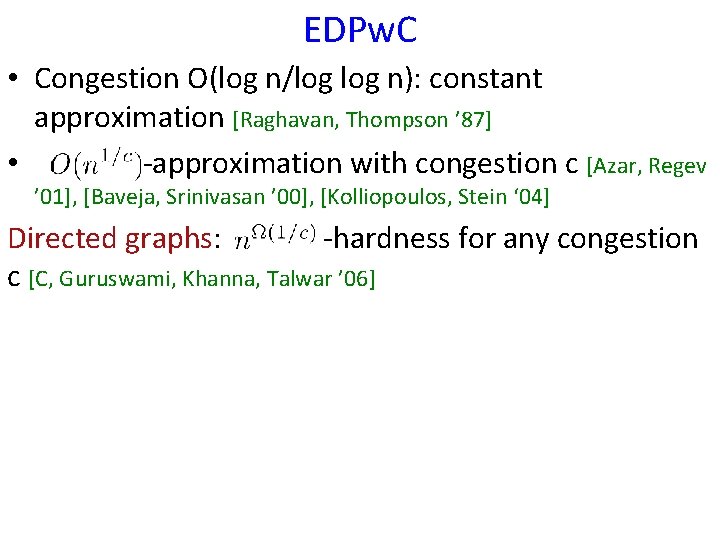 EDPwC

• Congestion O(log n/log log n): constant approximation [Raghavan, Thompson ’87]

• $O(n^{1/c})$-approximation with congestion c [Azar, Regev ’01], [Baveja, Srinivasan ’00], [Kolliopoulos, Stein ‘04]

Directed graphs: $n^{\Omega(1/c)}$ -hardness for any congestion c [C, Guruswami, Khanna, Talwar ’06]